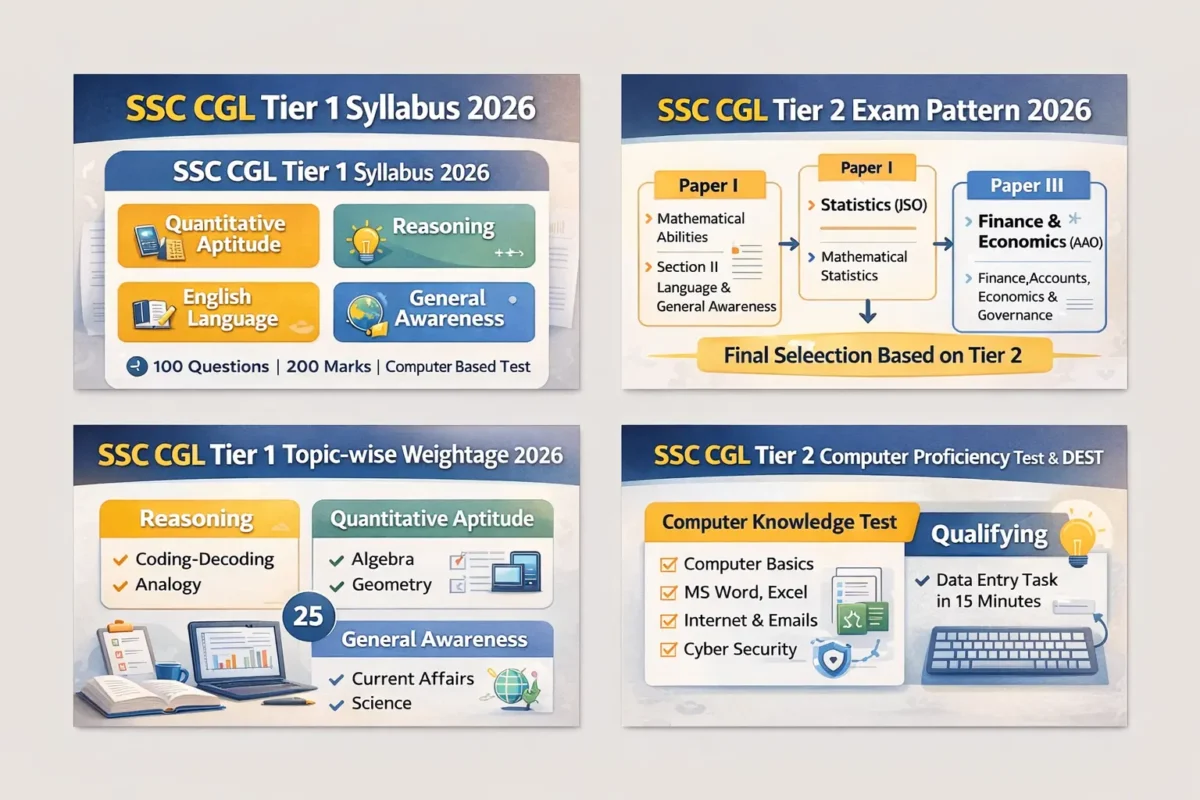 SSC CGL Tier 1 Syllabus 2026

SSC CGL Tier 1 Syllabus 2026

Quantitative Aptitude

Reasoning

English Language

General Awareness

100 Questions | 200 Marks | Computer Based Test

SSC CGL Tier 2 Exam Pattern 2026

Paper I

Mathematical Abilities

Section II Language & General Awareness

Paper I

Statistics (JSO)

Mathematical Statistics

Paper III

Finance & Economics (AAO)

Finance,Accounts, Economics & Governance

Final Seleection Based on Tier 2

SSC CGL Tier 1 Topic-wise Weightage 2026

Reasoning

Coding-Decoding

Analogy

Quantitative Aptitude

Algebra

Geometry

25

General Awareness

Current Affairs

Science

SSC CGL Tier 2 Computer Proficiency Test & DEST

Computer Knowledge Test

Computer Basics

MS Word, Excel

Internet & Emails

Cyber Security

Qualifying

Data Entry Task in 15 Minutes